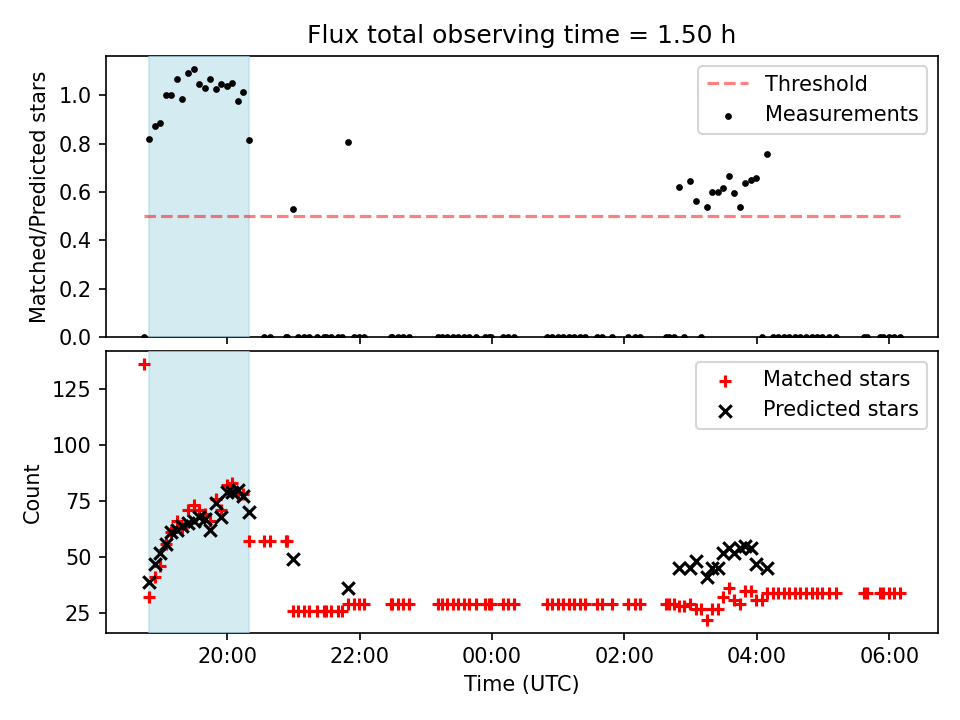 Flux total observing time = 1.50 h

Matched/Predicted stars

1.0
0.8
0.6
0.4
0.2
0.0

Threshold
Measurements

Count

125
100
75
50
25

Matched stars
Predicted stars

20:00
22:00
00:00
02:00
04:00
06:00

Time (UTC)